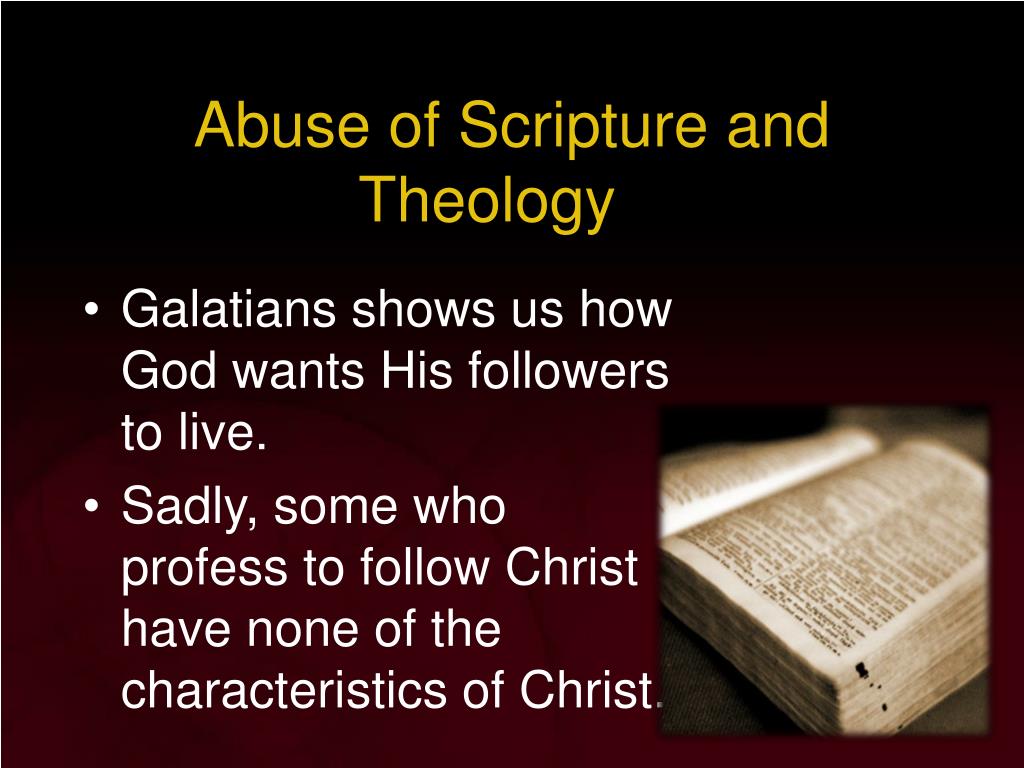 Abuse of Scripture and Theology

• Galatians shows us how God wants His followers to live.

• Sadly, some who profess to follow Christ have none of the characteristics of Christ.